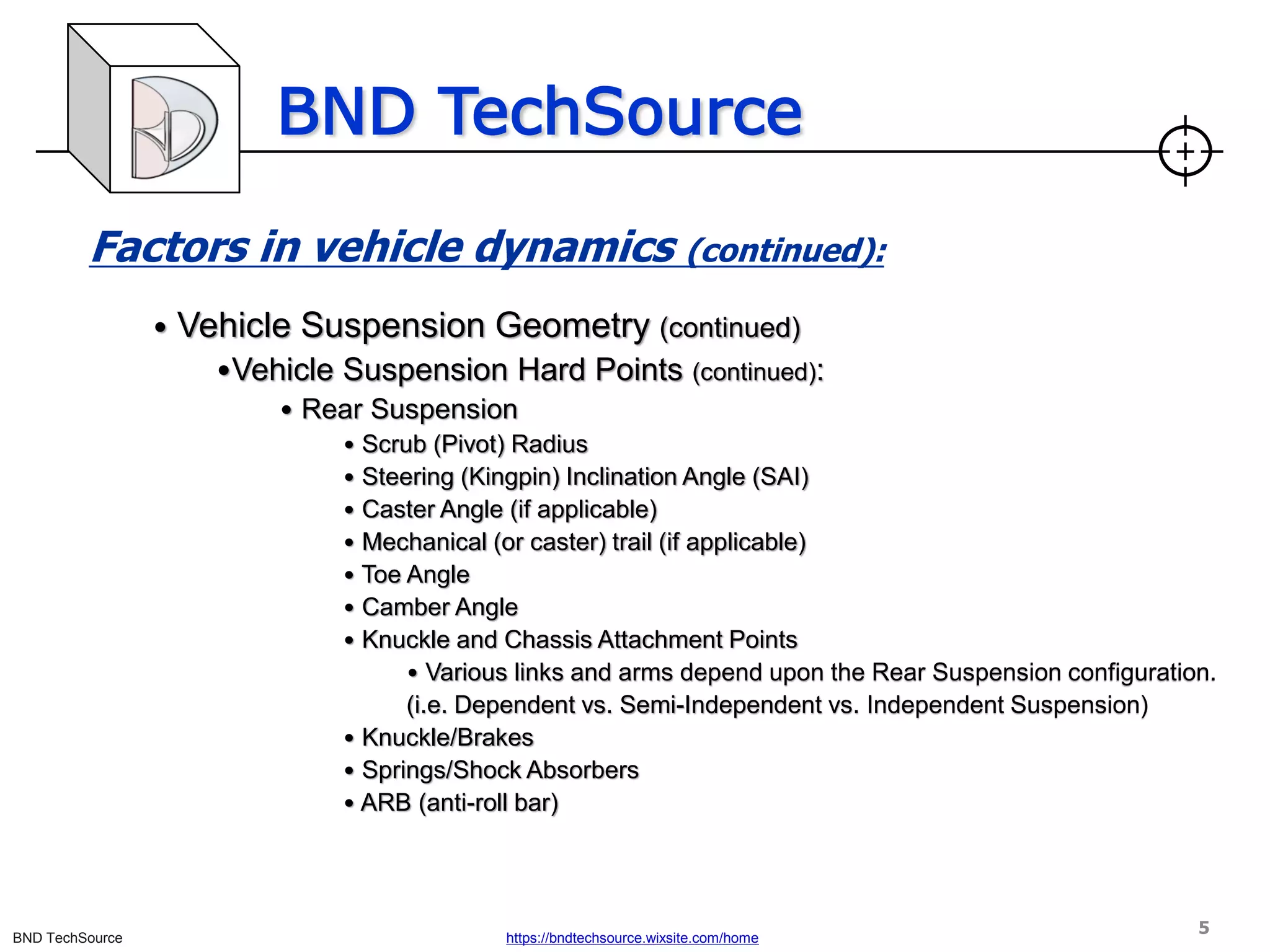 BND TechSource

Factors in vehicle dynamics (continued):

• Vehicle Suspension Geometry (continued)
•Vehicle Suspension Hard Points (continued):
• Rear Suspension
• Scrub (Pivot) Radius
• Steering (Kingpin) Inclination Angle (SAI)
• Caster Angle (if applicable)
• Mechanical (or caster) trail (if applicable)
• Toe Angle
• Camber Angle
• Knuckle and Chassis Attachment Points
• Various links and arms depend upon the Rear Suspension configuration. (i.e. Dependent vs. Semi-Independent vs. Independent Suspension)
• Knuckle/Brakes
• Springs/Shock Absorbers
• ARB (anti-roll bar)

BND TechSource
https://bndtechsource.wixsite.com/home
5